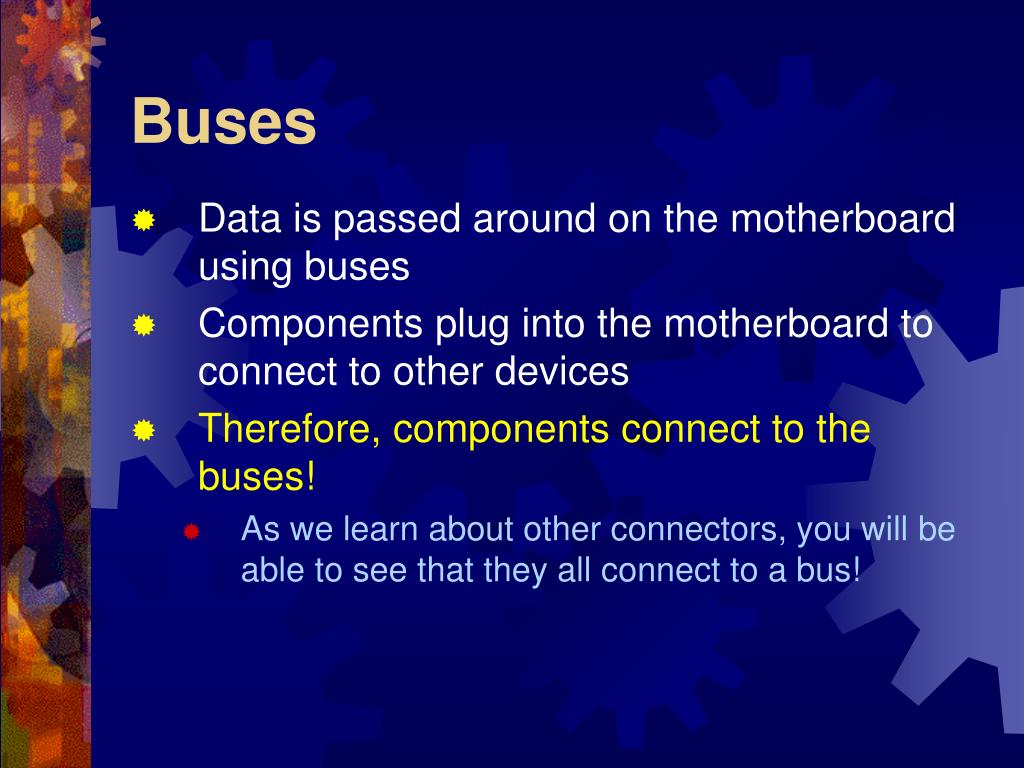 Buses

Data is passed around on the motherboard using buses

Components plug into the motherboard to connect to other devices

Therefore, components connect to the buses!

As we learn about other connectors, you will be able to see that they all connect to a bus!